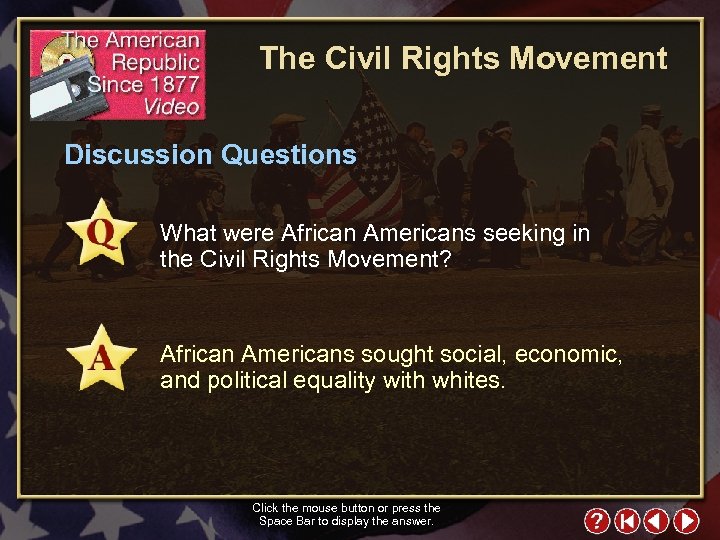 The American Republic Since 1877 Video

The Civil Rights Movement

Discussion Questions

Q

What were African Americans seeking in the Civil Rights Movement?

A

African Americans sought social, economic, and political equality with whites.

Click the mouse button or press the Space Bar to display the answer.

?